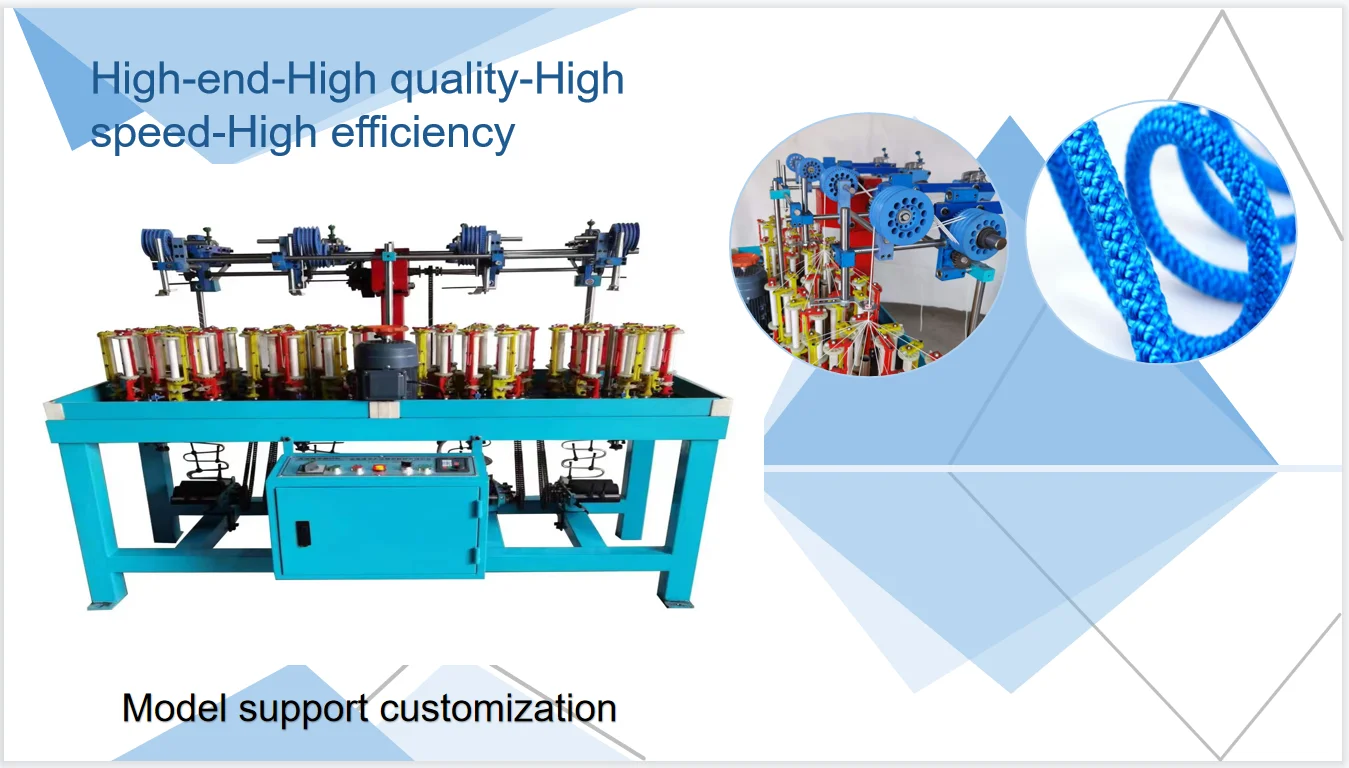 High-end-High quality-High speed-High efficiency

Model support customization